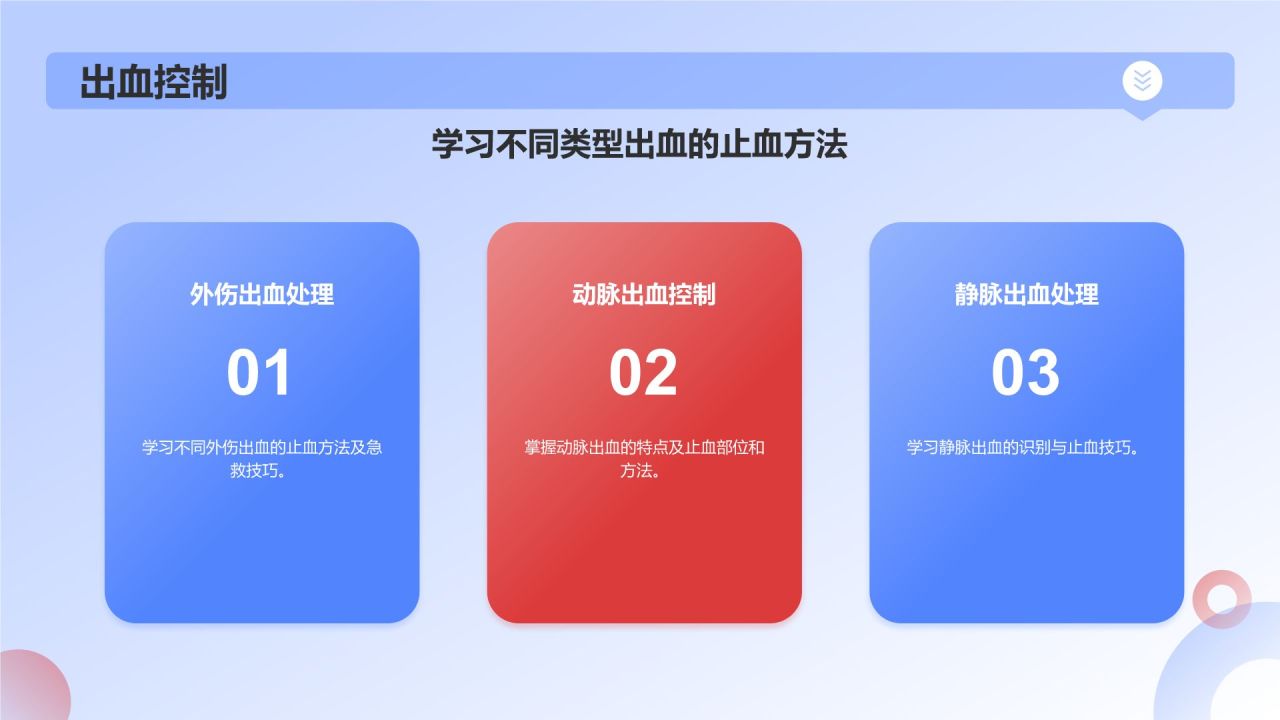 出血控制

学习不同类型出血的止血方法

外伤出血处理

01

学习不同外伤出血的止血方法及急救技巧。

动脉出血控制

02

掌握动脉出血的特点及止血部位和方法。

静脉出血处理

03

学习静脉出血的识别与止血技巧。